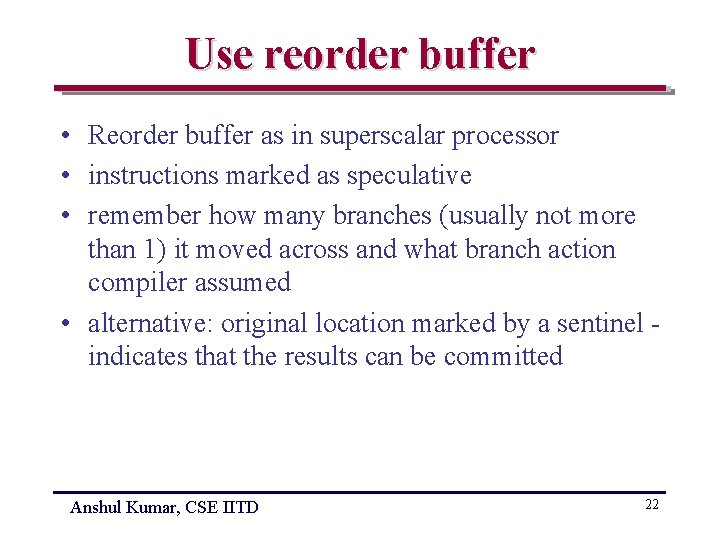 Use reorder buffer

• Reorder buffer as in superscalar processor
• instructions marked as speculative
• remember how many branches (usually not more than 1) it moved across and what branch action compiler assumed
• alternative: original location marked by a sentinel - indicates that the results can be committed

Anshul Kumar, CSE IITD

22